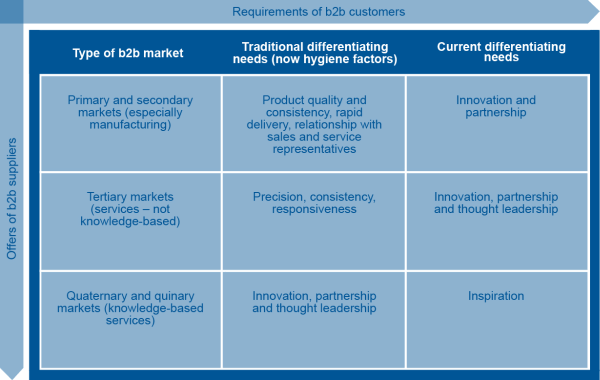 Requirements of b2b customers

Offers of b2b suppliers

| Type of b2b market | Traditional differentiating needs (now hygiene factors) | Current differentiating needs |
|---|---|---|
| Primary and secondary markets (especially manufacturing) | Product quality and consistency, rapid delivery, relationship with sales and service representatives | Innovation and partnership |
| Tertiary markets (services – not knowledge-based) | Precision, consistency, responsiveness | Innovation, partnership and thought leadership |
| Quaternary and quinary markets (knowledge-based services) | Innovation, partnership and thought leadership | Inspiration |